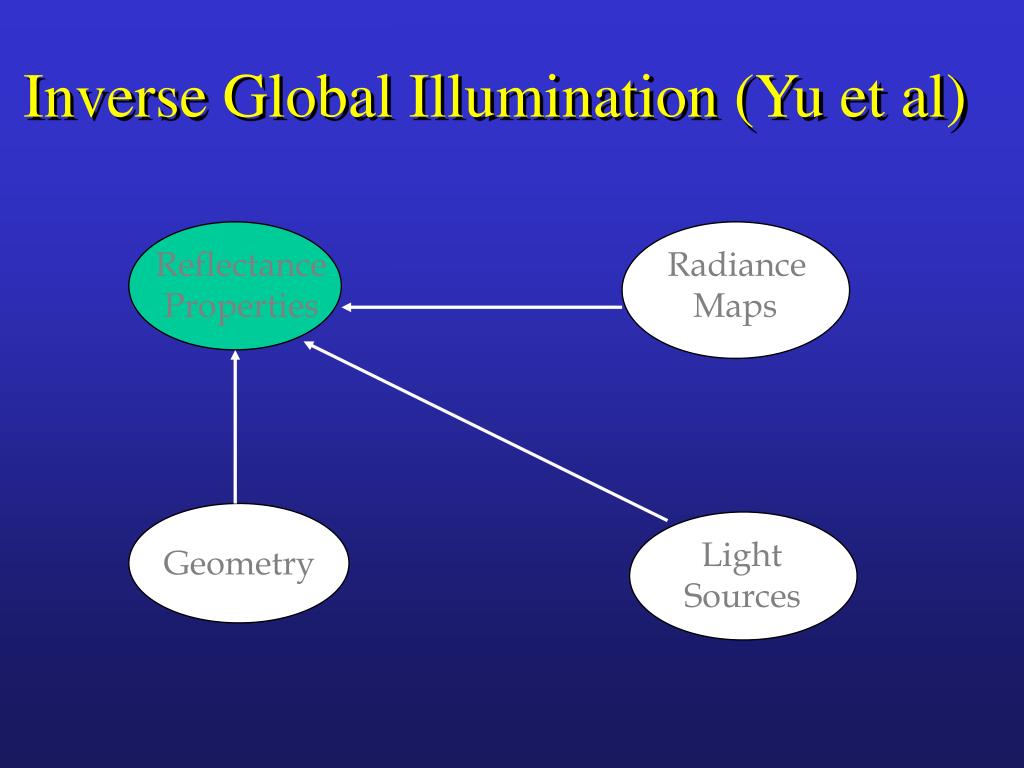 Inverse Global Illumination (Yu et al)

Reflectance Properties

Radiance Maps

Geometry

Light Sources